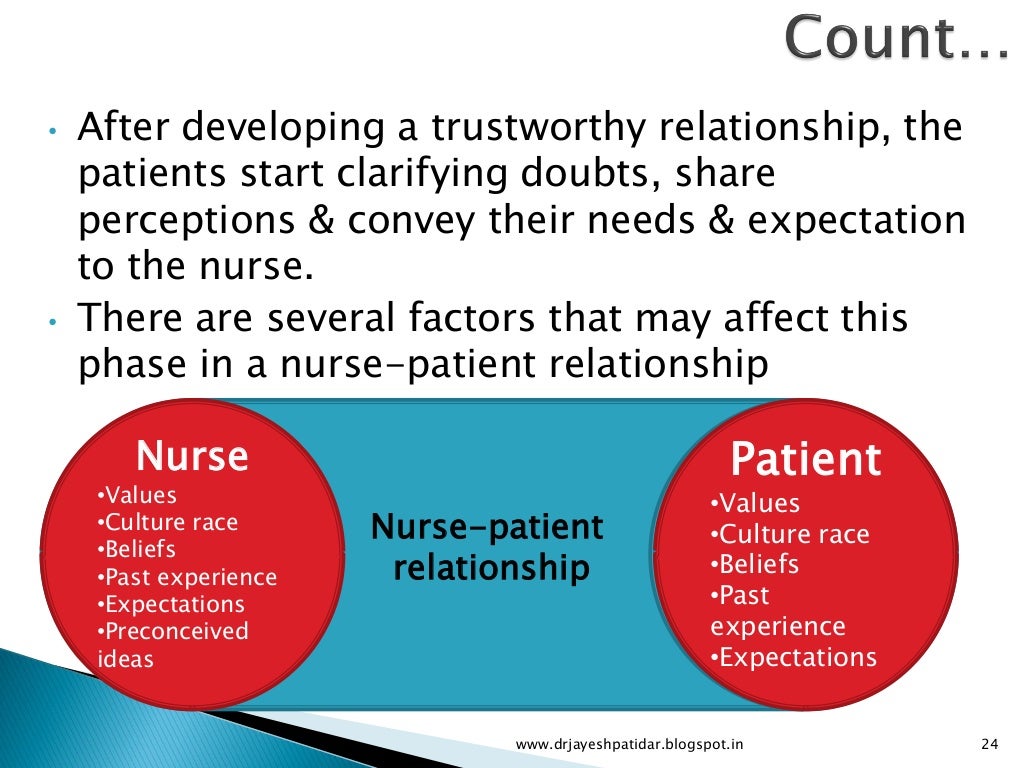 Count…

• After developing a trustworthy relationship, the patients start clarifying doubts, share perceptions & convey their needs & expectation to the nurse.
• There are several factors that may affect this phase in a nurse-patient relationship

Nurse
•Values
•Culture race
•Beliefs
•Past experience
•Expectations
•Preconceived ideas

Nurse-patient relationship

Patient
•Values
•Culture race
•Beliefs
•Past experience
•Expectations

www.drjayeshpatidar.blogspot.in

24